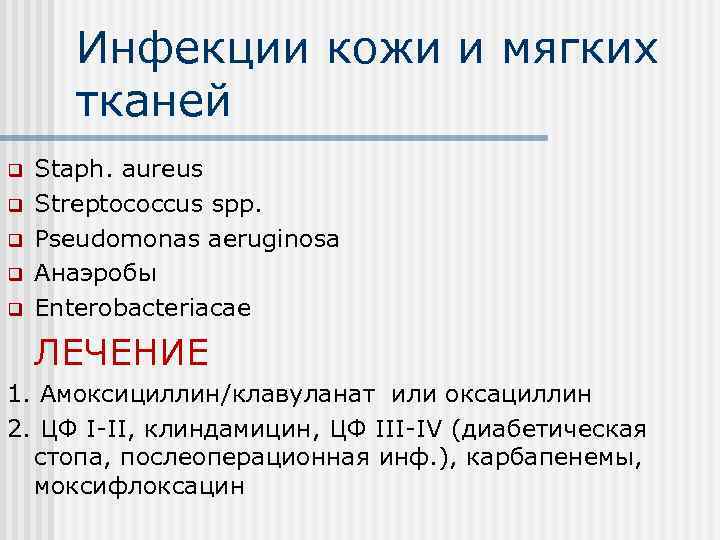 Инфекции кожи и мягких тканей

Staph. aureus
Streptococcus spp.
Pseudomonas aeruginosa
Анаэробы
Enterobacteriacae

ЛЕЧЕНИЕ

1. Амоксициллин/клавуланат или оксациллин
2. ЦФ I-II, клиндамицин, ЦФ III-IV (диабетическая стопа, послеоперационная инф.), карбапенемы, моксифлоксацин